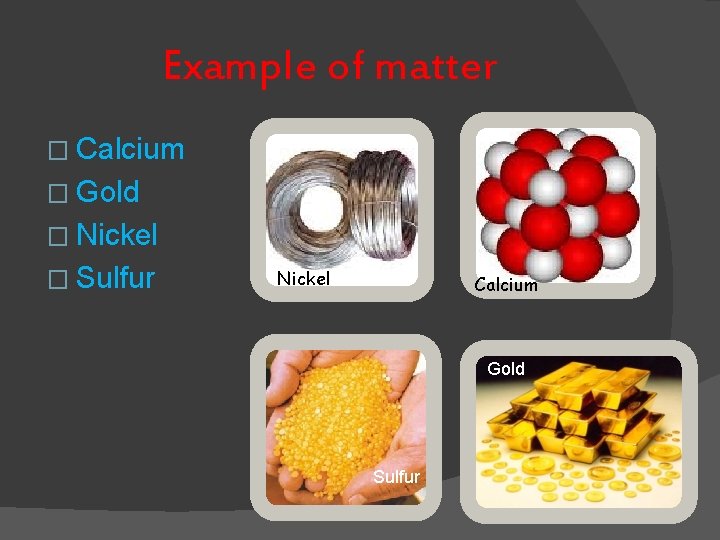 Example of matter

□ Calcium
□ Gold
□ Nickel
□ Sulfur

Nickel

Calcium

Sulfur

Gold